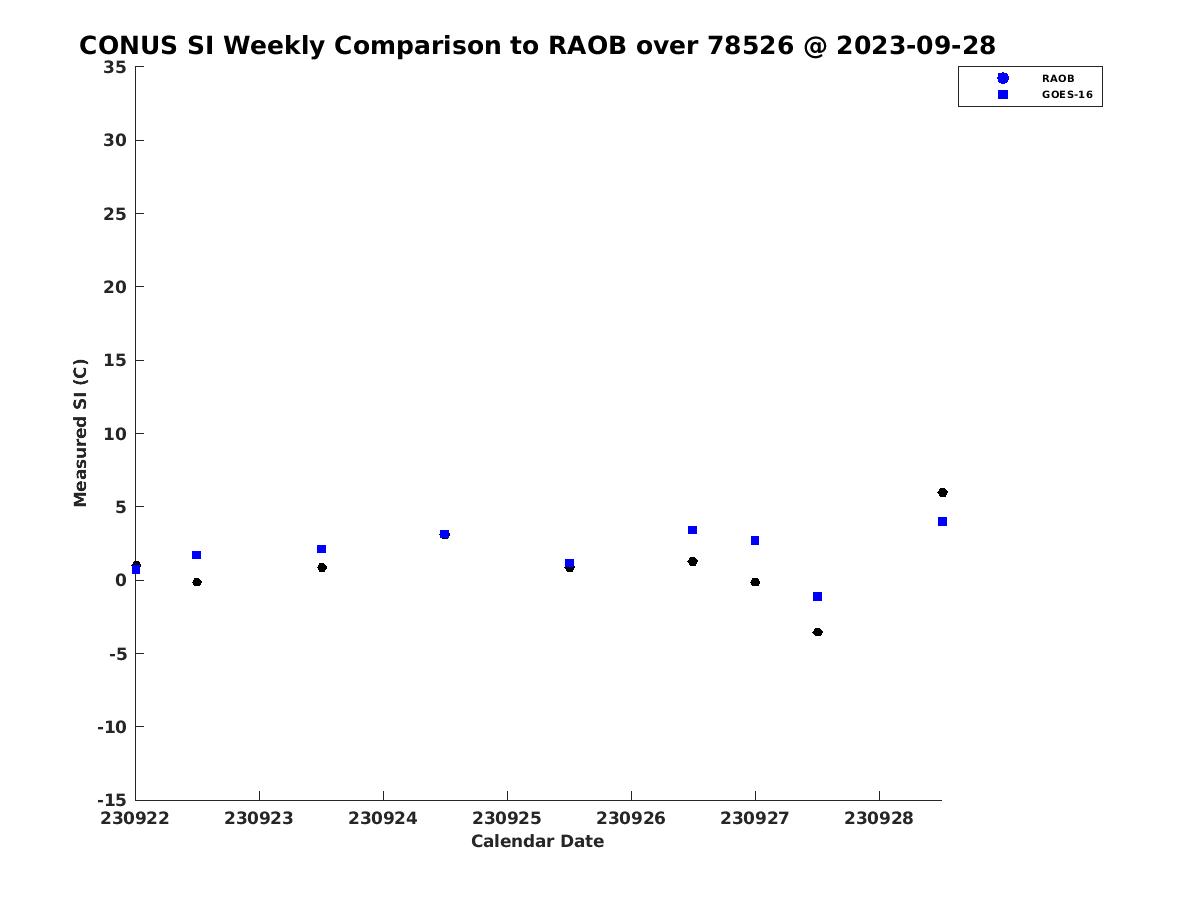 CONUS SI Weekly Comparison to RAOB over 78526 @ 2023-09-28

RAOB
GOES-16

Measured SI (C)

35
30
25
20
15
10
5
0
-5
-10
-15

230922 230923 230924 230925 230926 230927 230928

Calendar Date